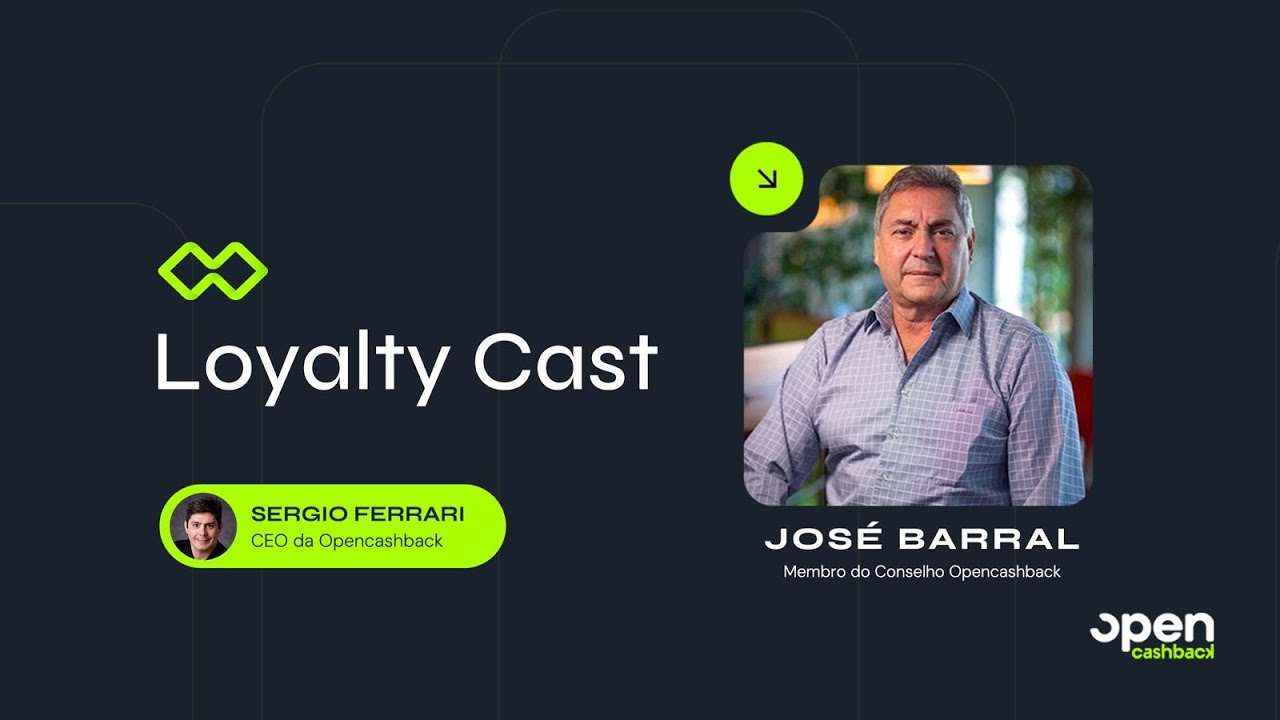 Loyalty Cast

SERGIO FERRARI
CEO da Opencashback

JOSÉ BARRAL
Membro do Conselho Opencashback

open
cashback